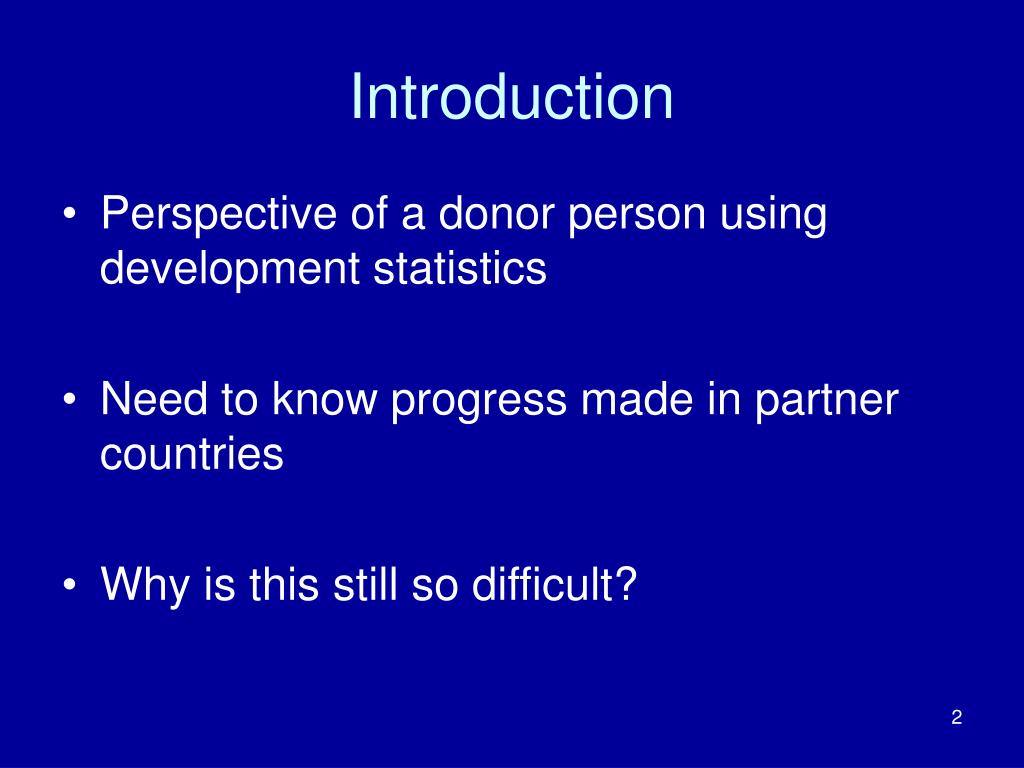 Introduction

• Perspective of a donor person using development statistics

• Need to know progress made in partner countries

• Why is this still so difficult?

2